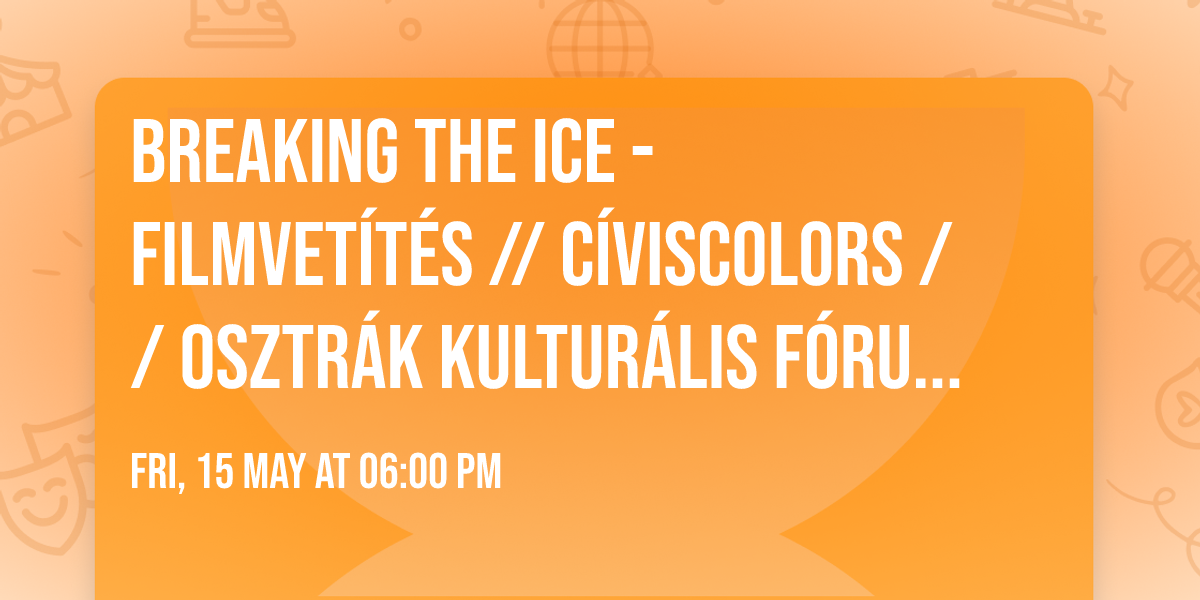 BREAKING THE ICE - FILMVETÍTÉS // CÍVISCOLORS // OSZTRÁK KULTURÁLIS FÓRU...

FRI, 15 MAY AT 06:00 PM